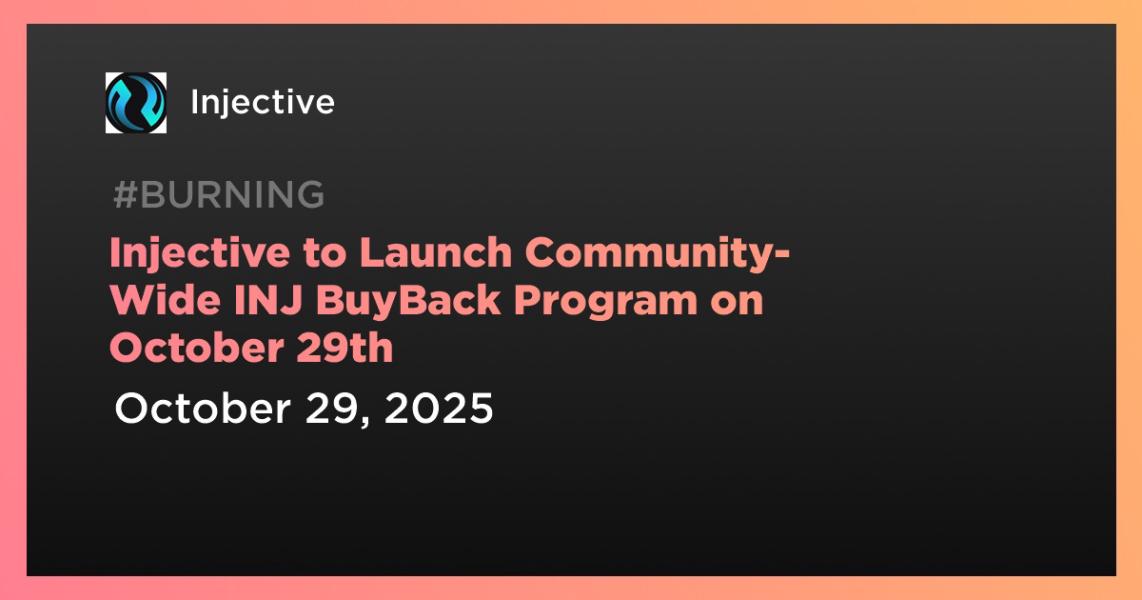 Injective

#BURNING

Injective to Launch Community-Wide INJ BuyBack Program on October 29th

October 29, 2025